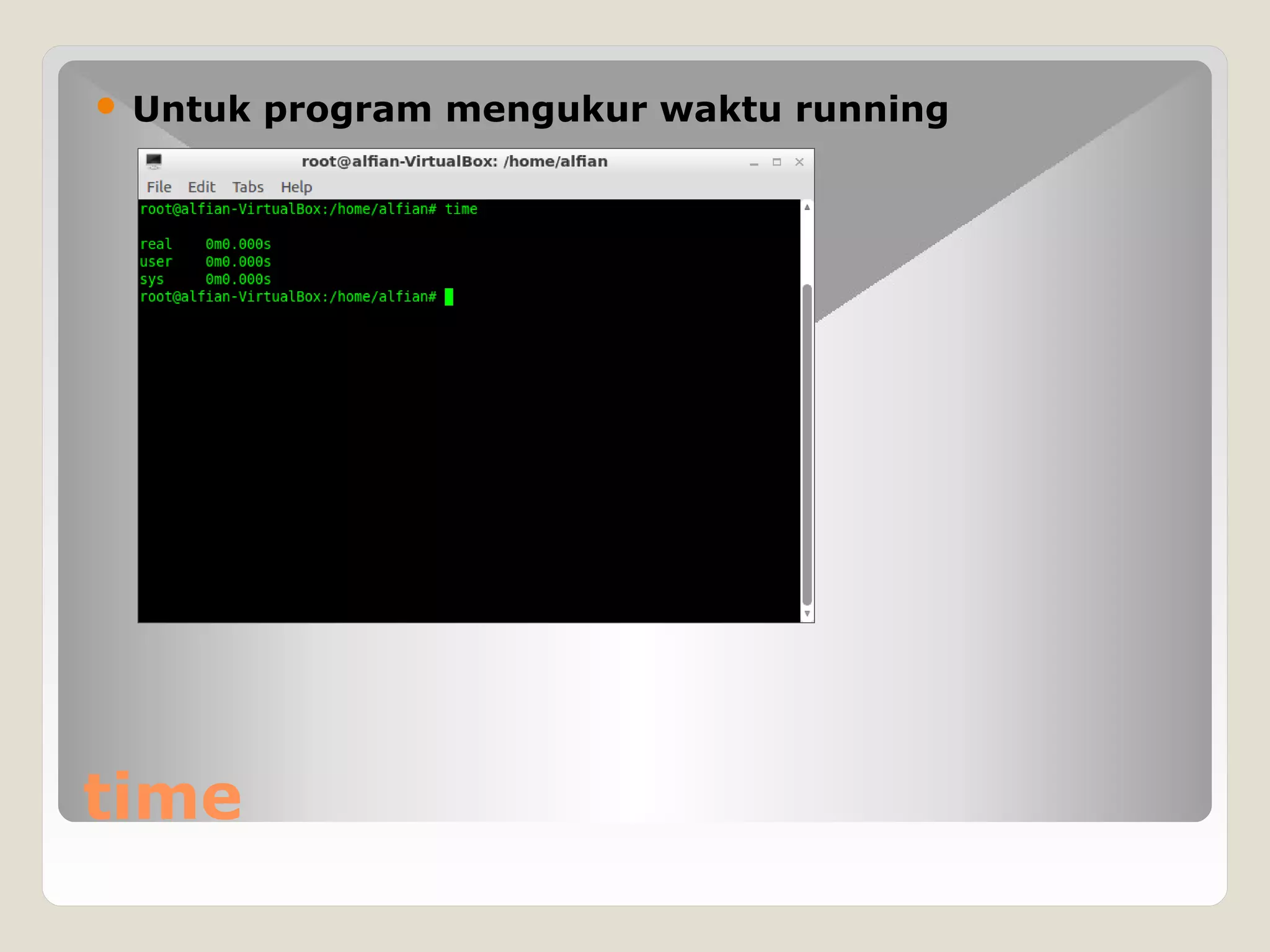 Untuk program mengukur waktu running

root@alfian-VirtualBox: /home/alfian

File Edit Tabs Help

root@alfian-VirtualBox:/home/alfian# time

real 0m0.000s
user 0m0.000s
sys 0m0.000s
root@alfian-VirtualBox:/home/alfian#

time